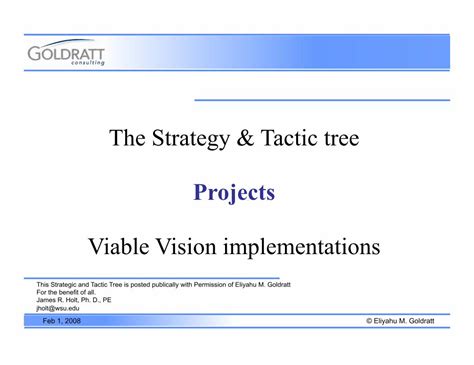 GOLDRATT
consulting

The Strategy & Tactic tree

Projects

Viable Vision implementations

This Strategic and Tactic Tree is posted publically with Permission of Eliyahu M. Goldratt
For the benefit of all.
James R. Holt, Ph. D., PE
jholt@wsu.edu

Feb 1, 2008

© Eliyahu M. Goldratt